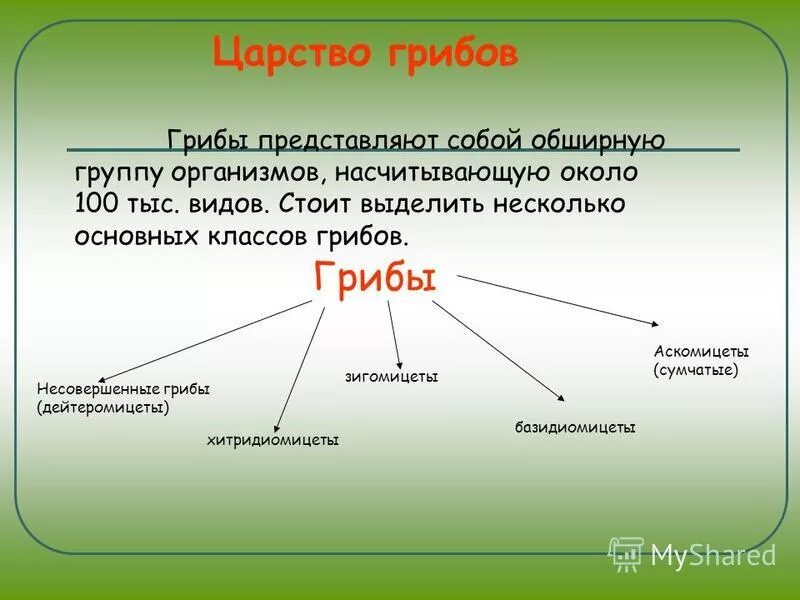 Царство грибов

Грибы представляют собой обширную группу организмов, насчитывающую около 100 тыс. видов. Стоит выделить несколько основных классов грибов.

Грибы

Несовершенные грибы (дейтеромицеты)

хитридиомицеты

зигомицеты

базидиомицеты

Аскомицеты (сумчатые)

MyShared